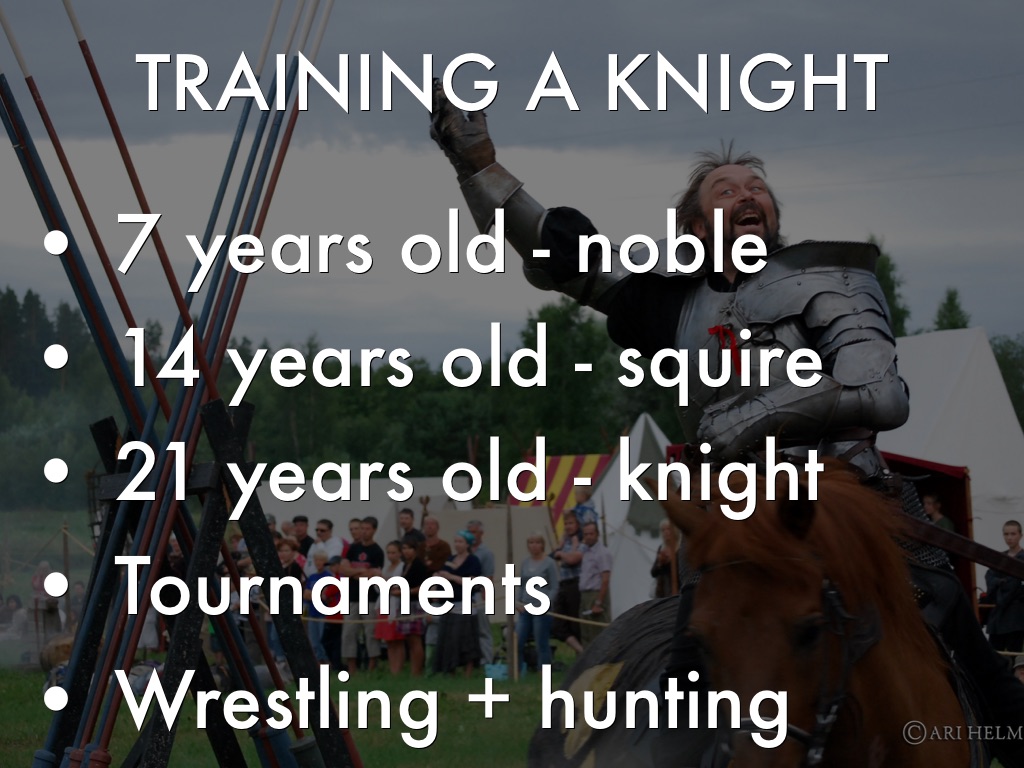 TRAINING A KNIGHT

• 7 years old - noble
• 14 years old - squire
• 21 years old - knight
• Tournaments
• Wrestling + hunting

©ARI HELM